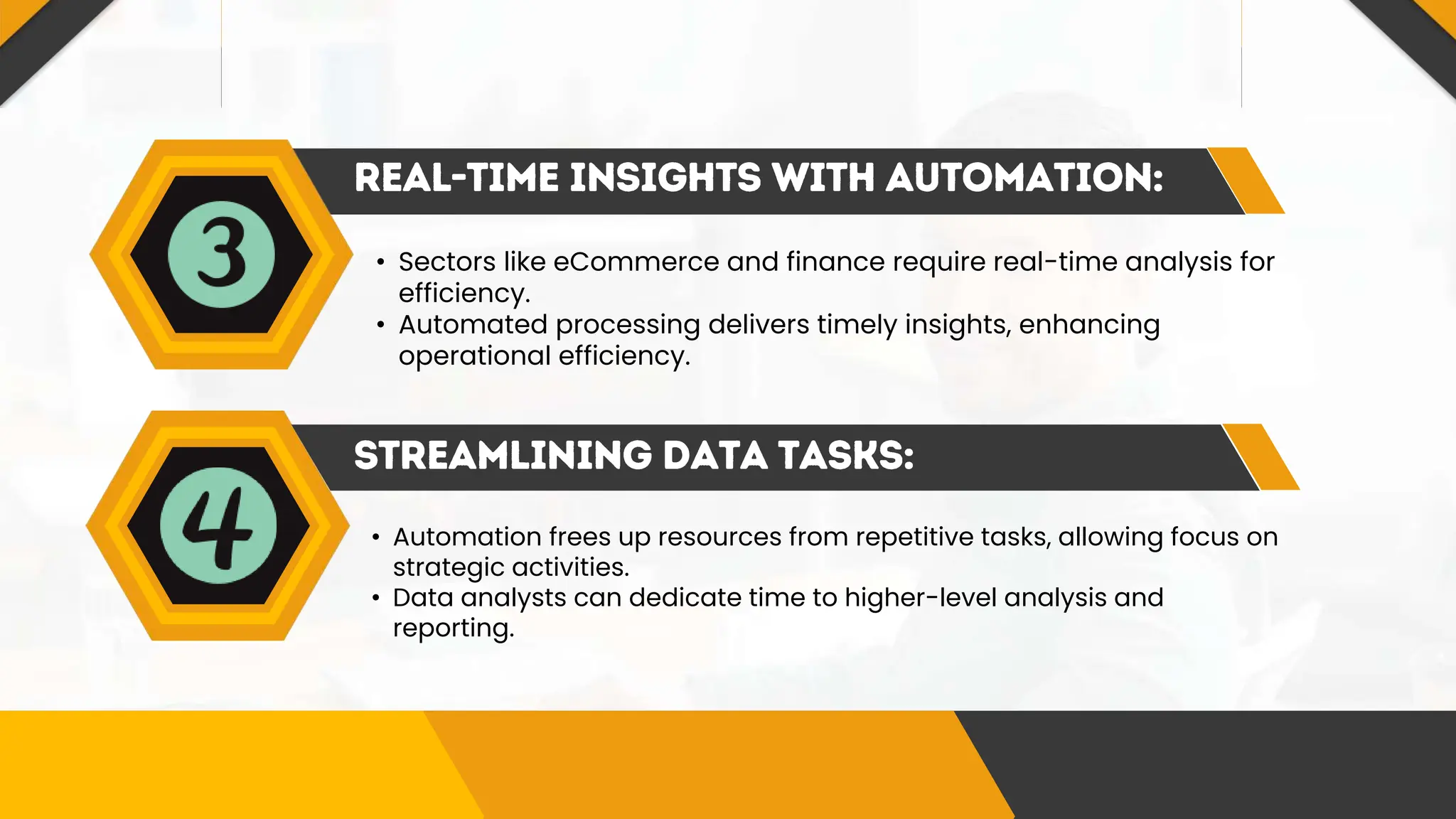 3

REAL-TIME INSIGHTS WITH AUTOMATION:

• Sectors like eCommerce and finance require real-time analysis for efficiency.
• Automated processing delivers timely insights, enhancing operational efficiency.

4

STREAMLINING DATA TASKS:

• Automation frees up resources from repetitive tasks, allowing focus on strategic activities.
• Data analysts can dedicate time to higher-level analysis and reporting.